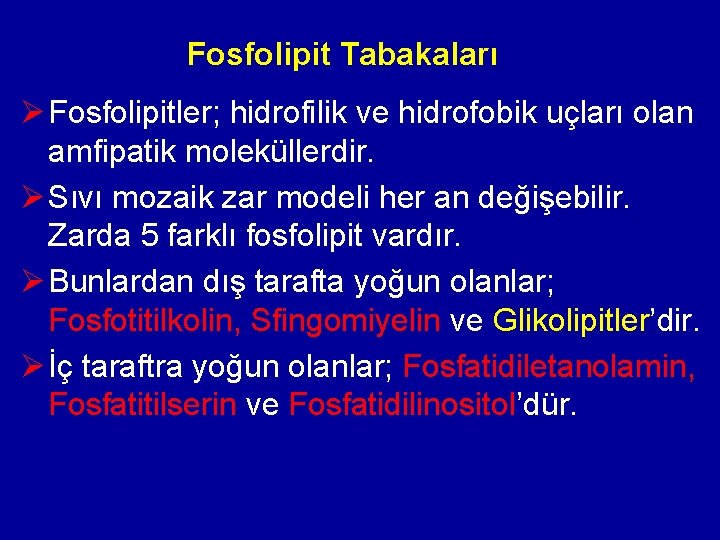 Fosfolipit Tabakaları

➢ Fosfolipitler; hidrofilik ve hidrofobik uçları olan amfipatik moleküllerdir.

➢ Sıvı mozaik zar modeli her an değişebilir. Zarda 5 farklı fosfolipit vardır.

➢ Bunlardan dış tarafta yoğun olanlar; Fosfotitilkolin, Sfingomiyelin ve Glikolipitler'dir.

➢ İç taraftra yoğun olanlar; Fosfatidiletanolamin, Fosfatitilserin ve Fosfatidilinositol'dür.